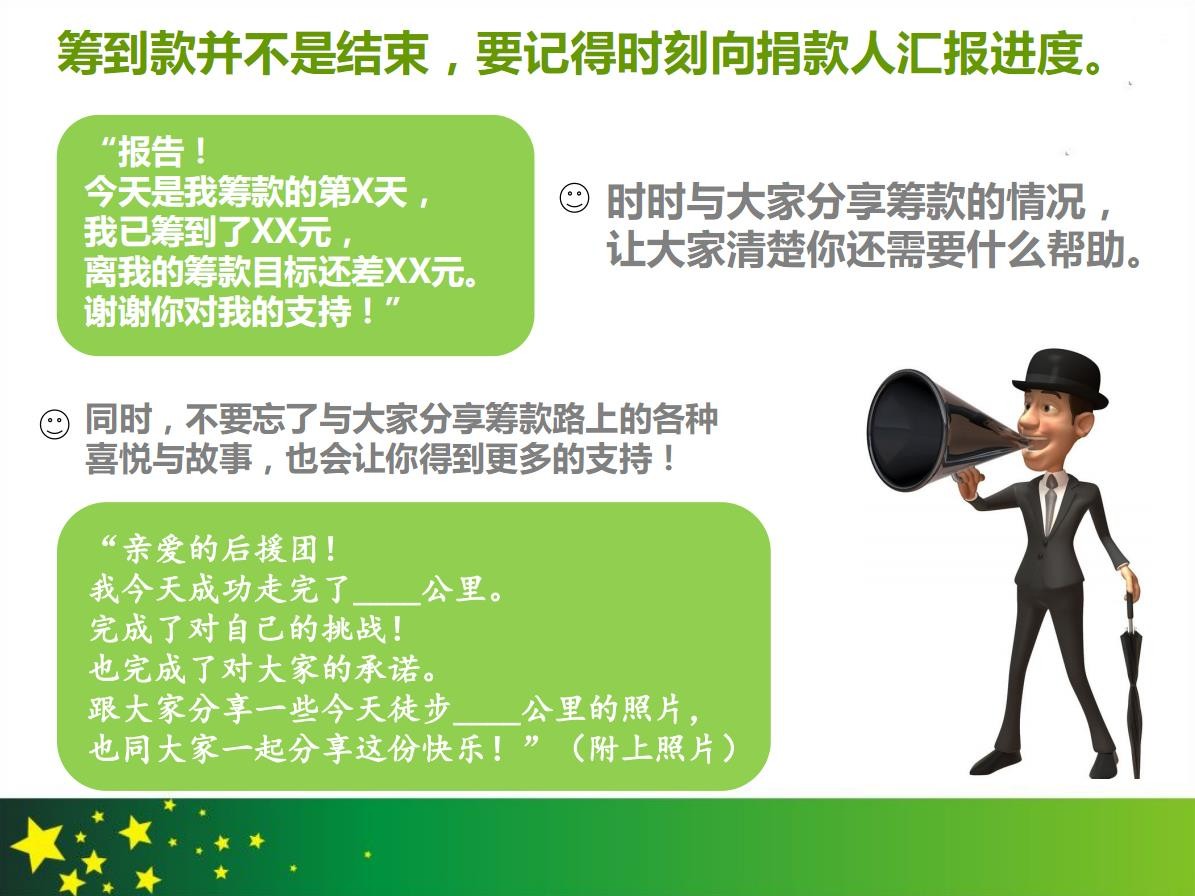 筹到款并不是结束，要记得时刻向捐款人汇报进度。

“报告！
今天是我筹款的第X天，
我已筹到了XX元，
离我的筹款目标还差XX元。
谢谢你对我的支持！”

☺ 时时与大家分享筹款的情况，让大家清楚你还需要什么帮助。

☺ 同时，不要忘了与大家分享筹款路上的各种喜悦与故事，也会让你得到更多的支持！

“亲爱的后援团！
我今天成功走完了____公里。
完成了对自己的挑战！
也完成了对大家的承诺。
跟大家分享一些今天徒步____公里的照片，
也同大家一起分享这份快乐！”（附上照片）